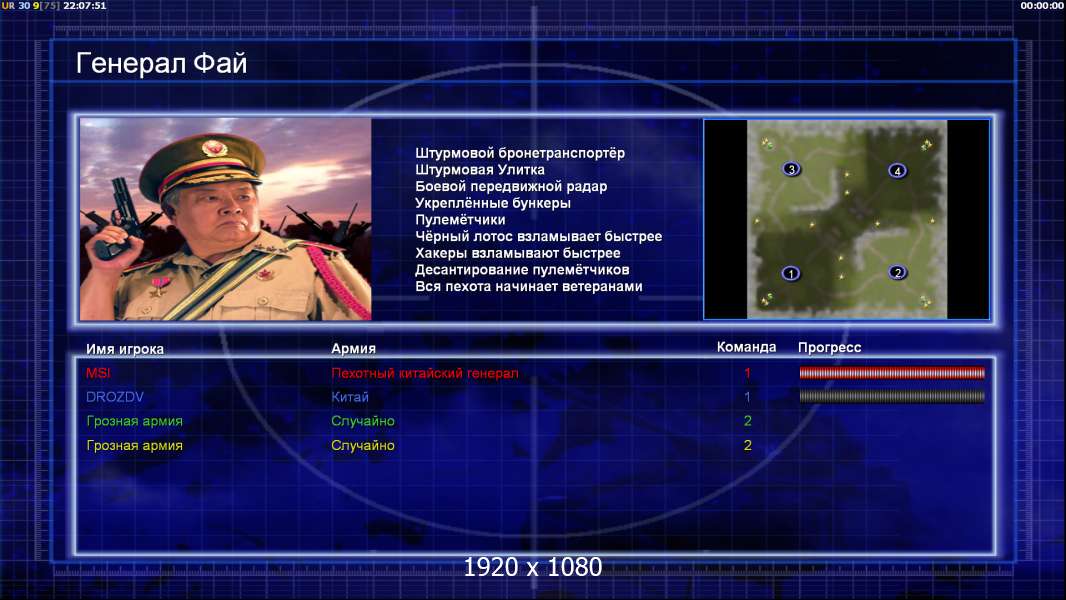 UR 30 9[75] 22:07:51

00:00:00

Генерал Фай

Штурмовой бронетранспортёр
Штурмовая Улитка
Боевой передвижной радар
Укреплённые бункеры
Пулемётчики
Чёрный лотос взламывает быстрее
Хакеры взламывают быстрее
Десантирование пулемётчиков
Вся пехота начинает ветеранами

3
4
1
2

| Имя игрока | Армия | Команда | Прогресс |
|---|---|---|---|
| MSI | Пехотный китайский генерал | 1 | |
| DROZDV | Китай | 1 | |
| Грозная армия | Случайно | 2 | |
| Грозная армия | Случайно | 2 | |

1920 x 1080